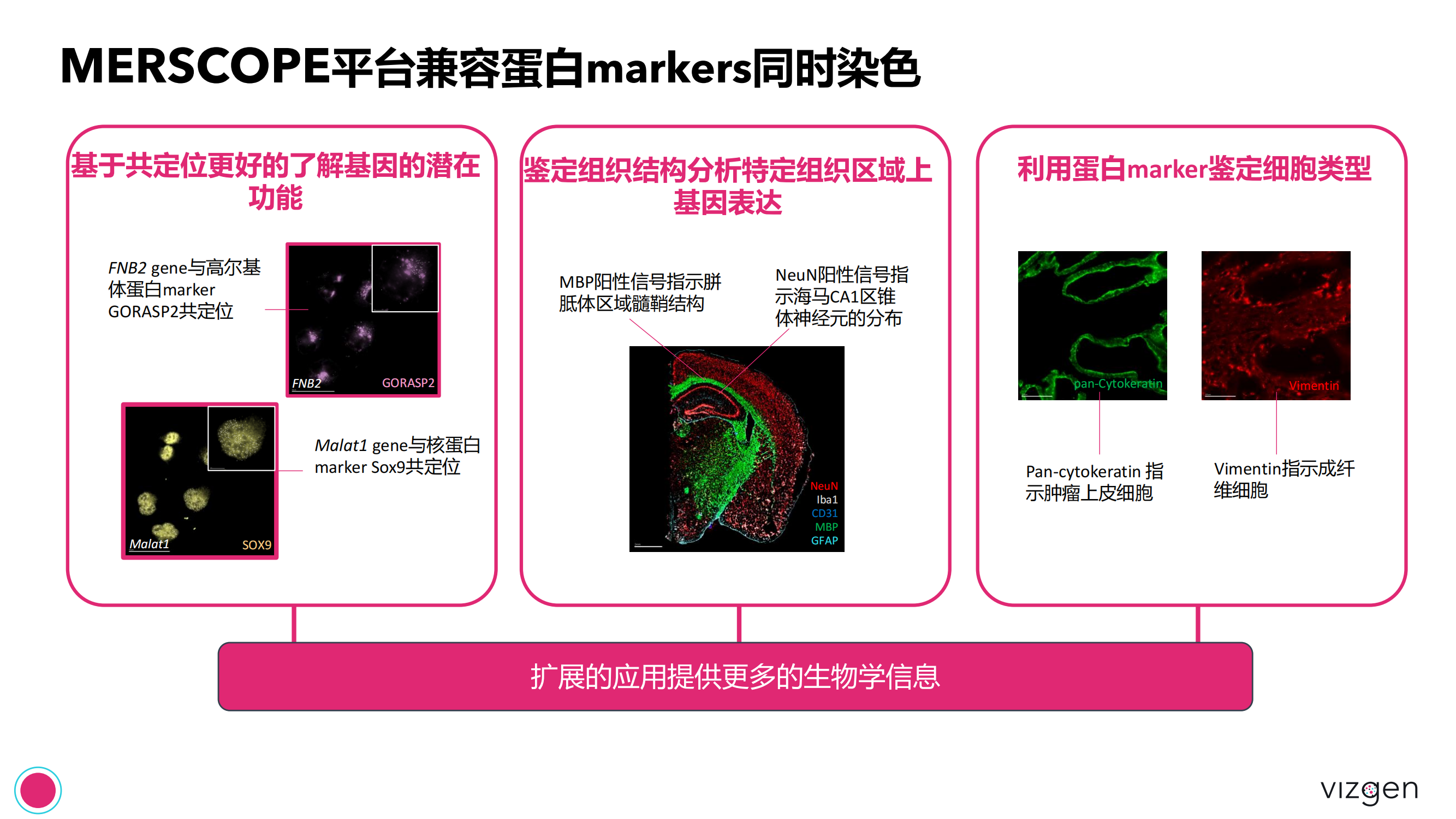 MERSCOPE平台兼容蛋白markers同时染色

基于共定位更好的了解基因的潜在功能

FNB2 gene与高尔基体蛋白marker GORASP2共定位

FNB2 GORASP2

Malat1 SOX9

Malat1 gene与核蛋白marker Sox9共定位

鉴定组织结构分析特定组织区域上基因表达

MBP阳性信号指示胼胝体区域髓鞘结构

NeuN阳性信号指示海马CA1区锥体神经元的分布

NeuN
Iba1
CD31
MBP
GFAP

利用蛋白marker鉴定细胞类型

pan-Cytokeratin

Vimentin

Pan-cytokeratin 指示肿瘤上皮细胞

Vimentin指示成纤维细胞

扩展的应用提供更多的生物学信息

vizgen